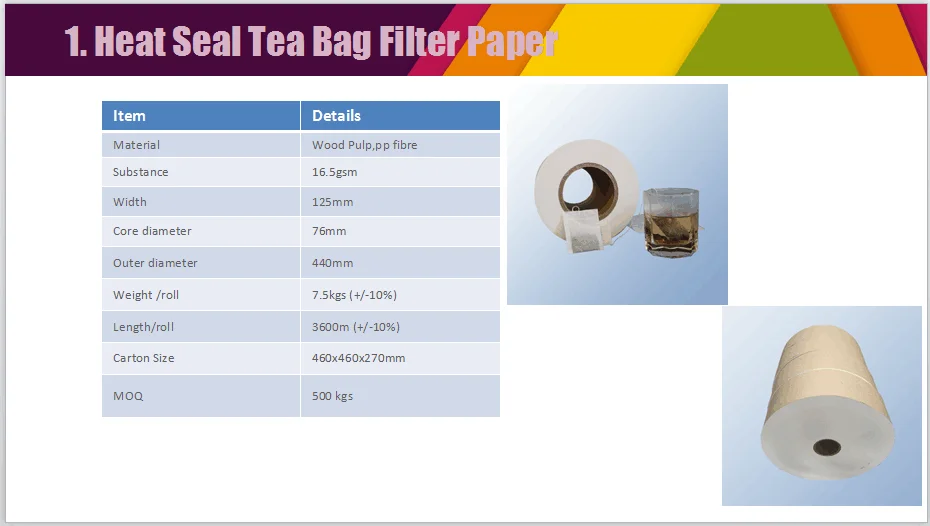 1. Heat Seal Tea Bag Filter Paper

| Item | Details |
|---|---|
| Material | Wood Pulp,pp fibre |
| Substance | 16.5gsm |
| Width | 125mm |
| Core diameter | 76mm |
| Outer diameter | 440mm |
| Weight /roll | 7.5kgs (+/-10%) |
| Length/roll | 3600m (+/-10%) |
| Carton Size | 460x460x270mm |
| MOQ | 500 kgs |